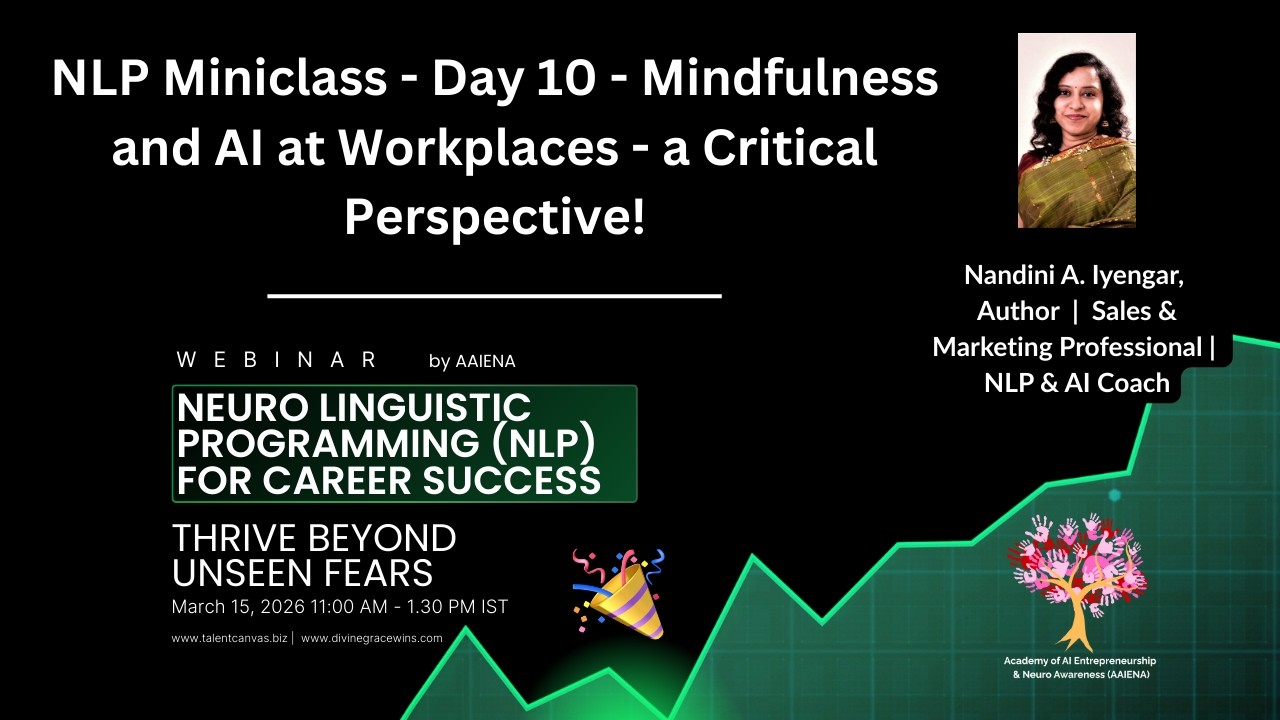 NLP Miniclass - Day 10 - Mindfulness and AI at Workplaces - a Critical Perspective!

Nandini A. Iyengar, Author | Sales & Marketing Professional | NLP & AI Coach

WEBINAR by AAIENA

NEURO LINGUISTIC PROGRAMMING (NLP) FOR CAREER SUCCESS

THRIVE BEYOND UNSEEN FEARS

March 15, 2026 11:00 AM - 1.30 PM IST

www.talentcanvas.biz | www.divinegracewins.com

Academy of AI Entrepreneurship & Neuro Awareness (AAIENA)